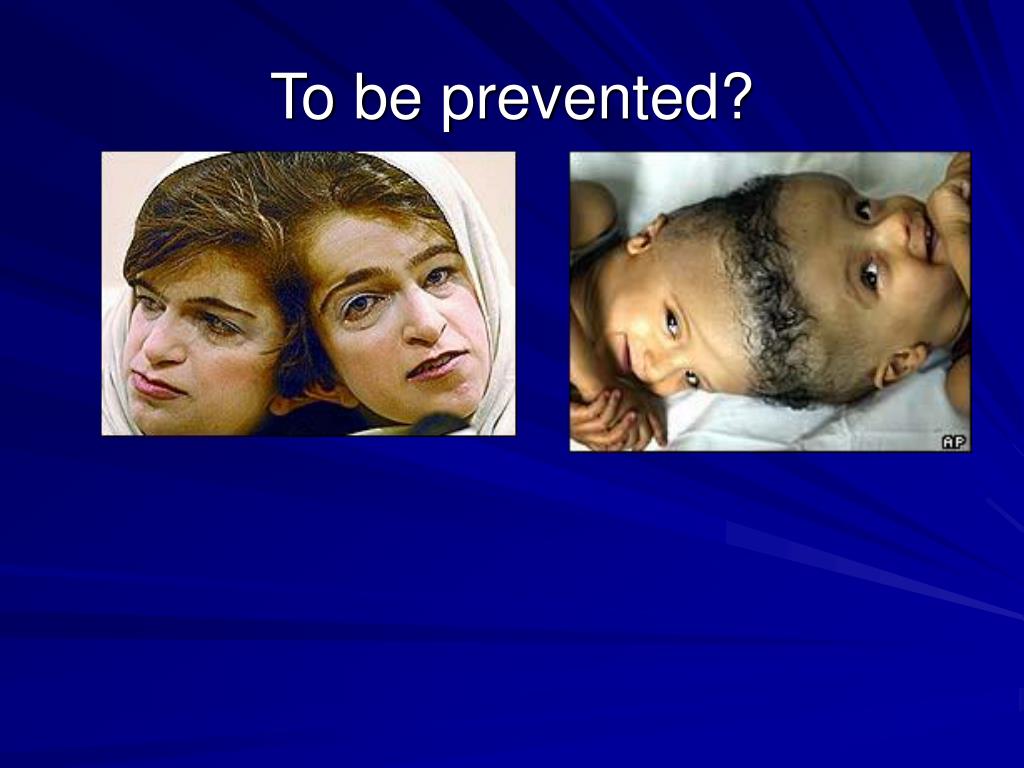 To be prevented?

AP